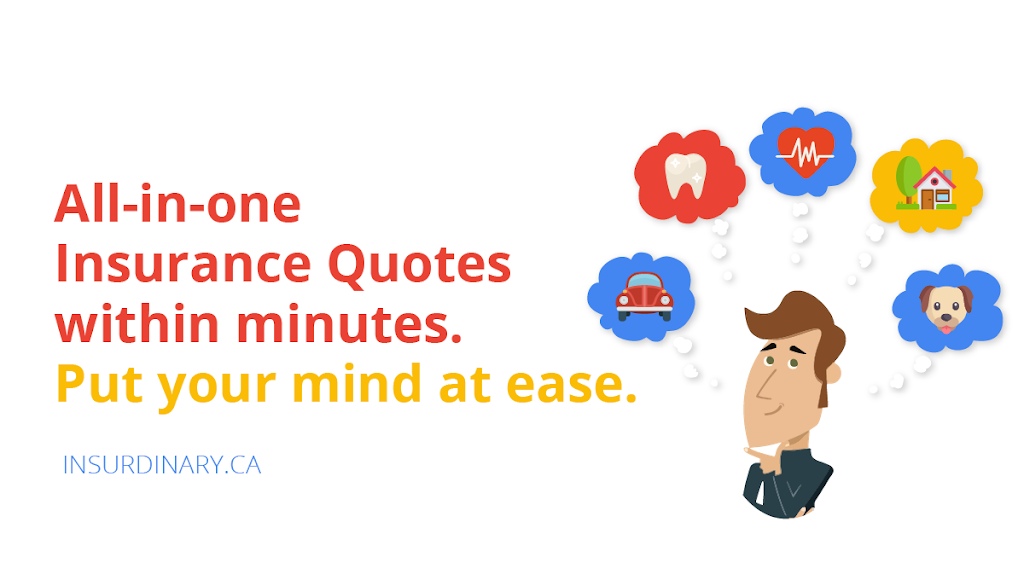 All-in-one
Insurance Quotes
within minutes.
Put your mind at ease.

INSURDINARY.CA